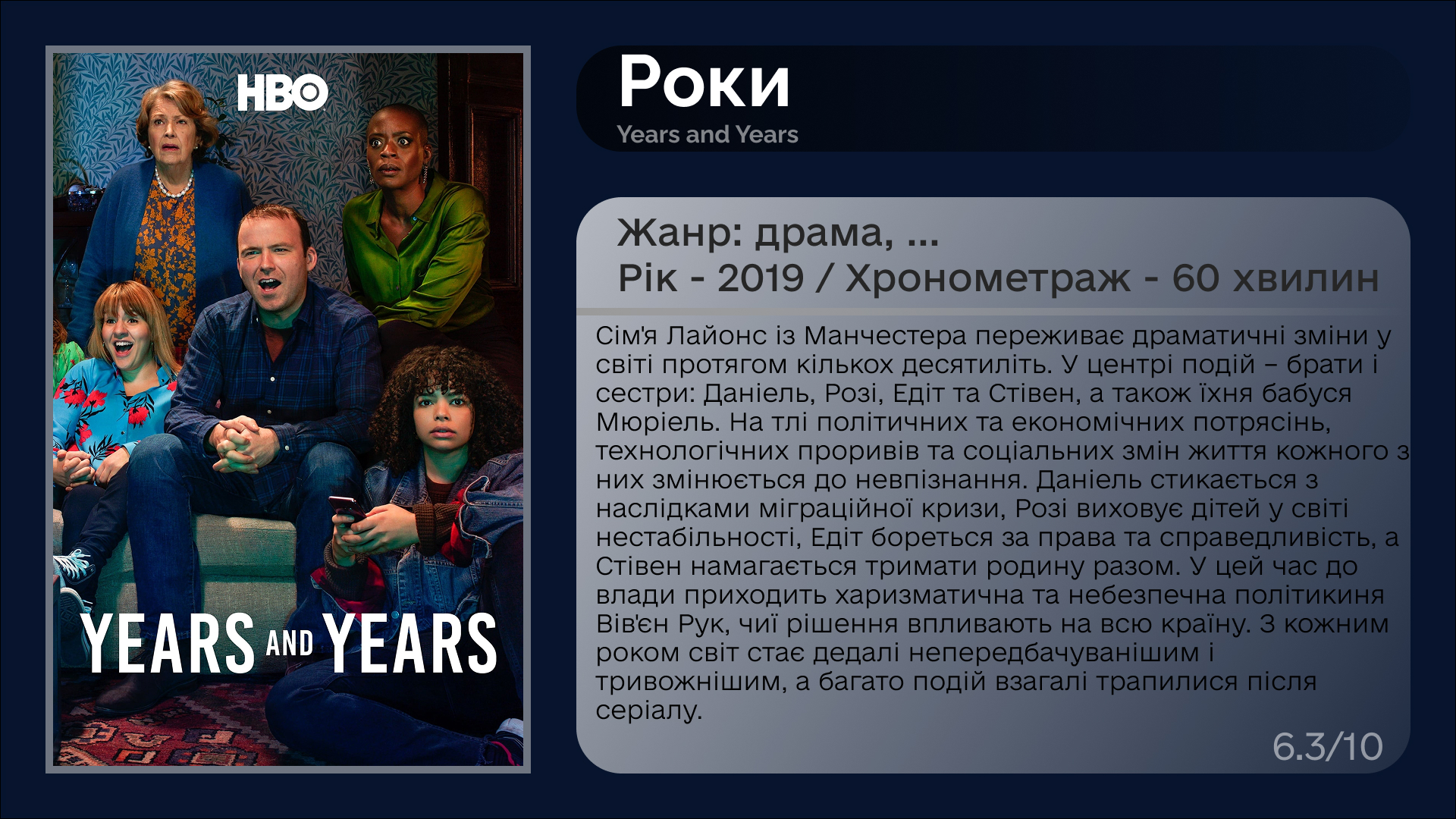 HBO

YEARS AND YEARS

Роки
Years and Years

Жанр: драма, ...
Рік - 2019 / Хронометраж - 60 хвилин

Сім'я Лайонс із Манчестера переживає драматичні зміни у світі протягом кількох десятиліть. У центрі подій – брати і сестри: Даніель, Розі, Едіт та Стівен, а також їхня бабуся Мюріель. На тлі політичних та економічних потрясінь, технологічних проривів та соціальних змін життя кожного з них змінюється до невпізнання. Даніель стикається з наслідками міграційної кризи, Розі виховує дітей у світі нестабільності, Едіт бореться за права та справедливість, а Стівен намагається тримати родину разом. У цей час до влади приходить харизматична та небезпечна політикиня Вів'єн Рук, чиї рішення впливають на всю країну. З кожним роком світ стає дедалі непередбачуванішим і тривожнішим, а багато подій взагалі трапилися після серіалу.

6.3/10